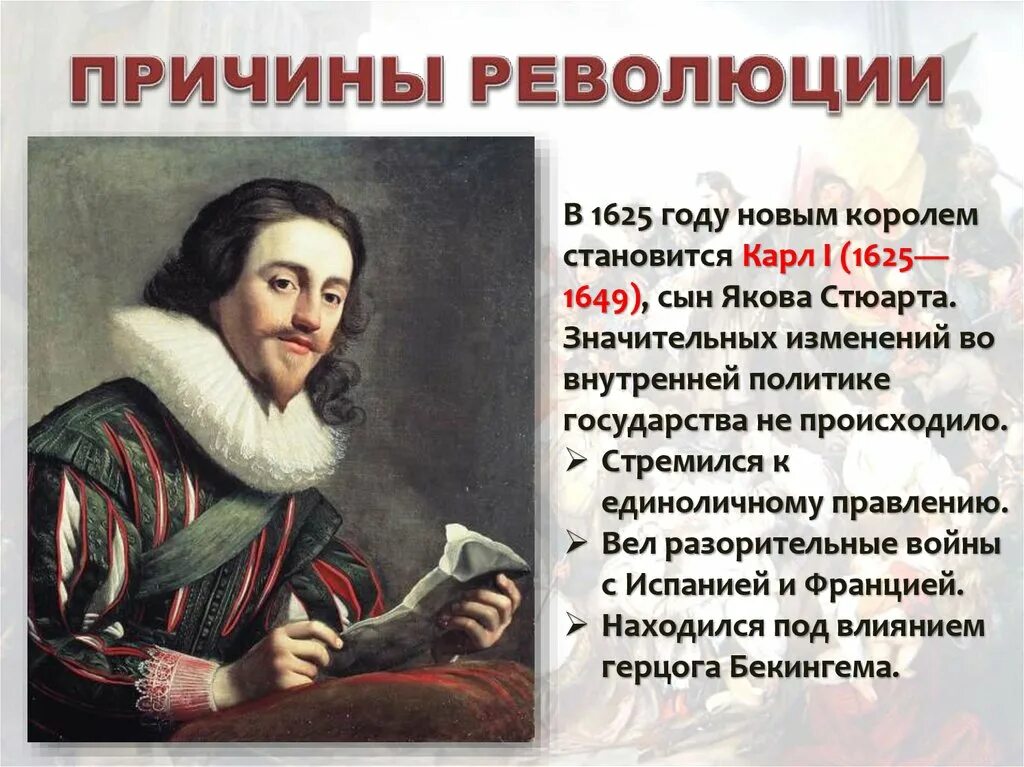 ПРИЧИНЫ РЕВОЛЮЦИИ

В 1625 году новым королем становится Карл I (1625—1649), сын Якова Стюарта. Значительных изменений во внутренней политике государства не происходило.

➢ Стремился к единоличному правлению.
➢ Вел разорительные войны с Испанией и Францией.
➢ Находился под влиянием герцога Бекингема.